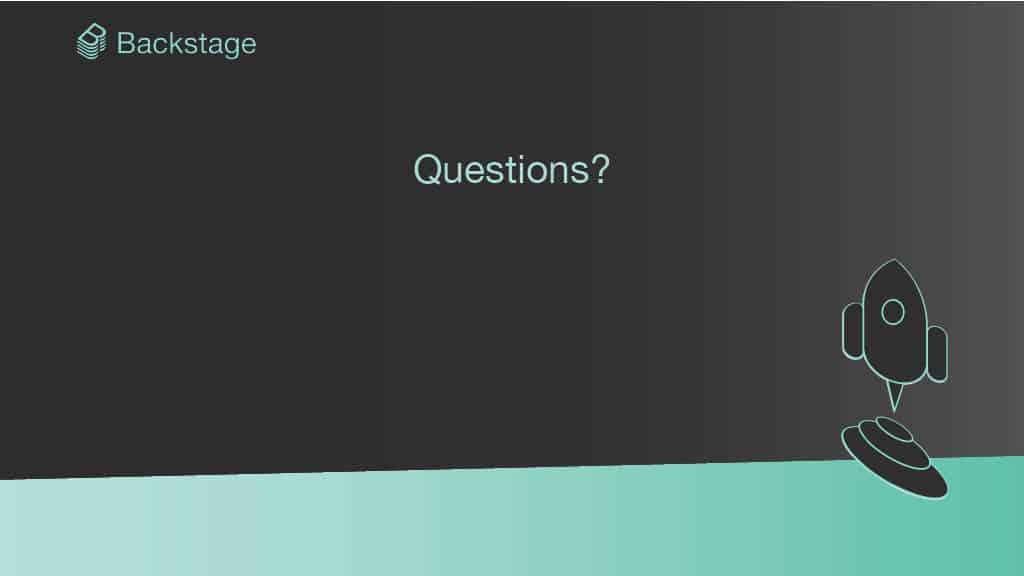 Backstage

Questions?